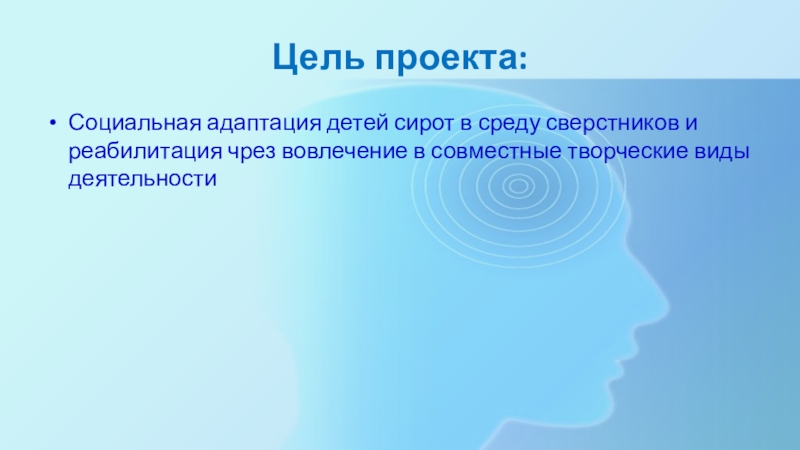 Цель проекта:

• Социальная адаптация детей сирот в среду сверстников и реабилитация чрез вовлечение в совместные творческие виды деятельности